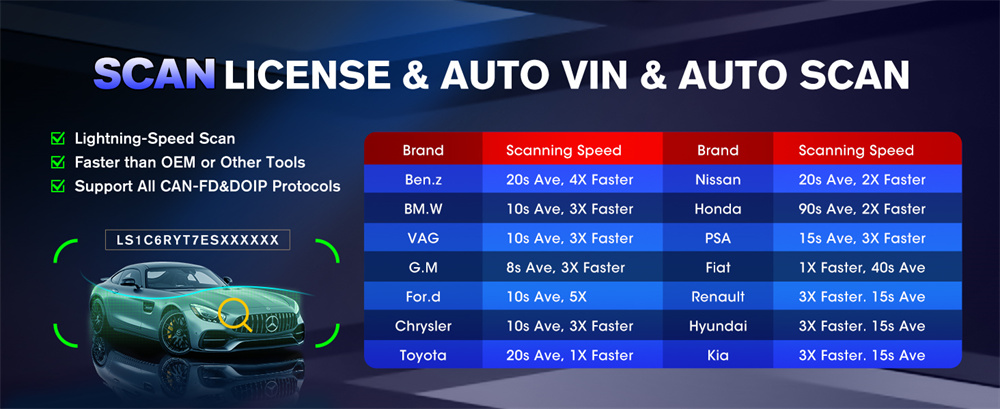 SCAN LICENSE & AUTO VIN & AUTO SCAN

Lightning-Speed Scan
Faster than OEM or Other Tools
Support All CAN-FD&DOIP Protocols

LS1C6RYT7ESXXXXXX

| Brand | Scanning Speed | Brand | Scanning Speed |
|---|---|---|---|
| Ben.z | 20s Ave, 4X Faster | Nissan | 20s Ave, 2X Faster |
| BM.W | 10s Ave, 3X Faster | Honda | 90s Ave, 2X Faster |
| VAG | 10s Ave, 3X Faster | PSA | 15s Ave, 3X Faster |
| G.M | 8s Ave, 3X Faster | Fiat | 1X Faster, 40s Ave |
| For.d | 10s Ave, 5X | Renault | 3X Faster. 15s Ave |
| Chrysler | 10s Ave, 3X Faster | Hyundai | 3X Faster. 15s Ave |
| Toyota | 20s Ave, 1X Faster | Kia | 3X Faster. 15s Ave |